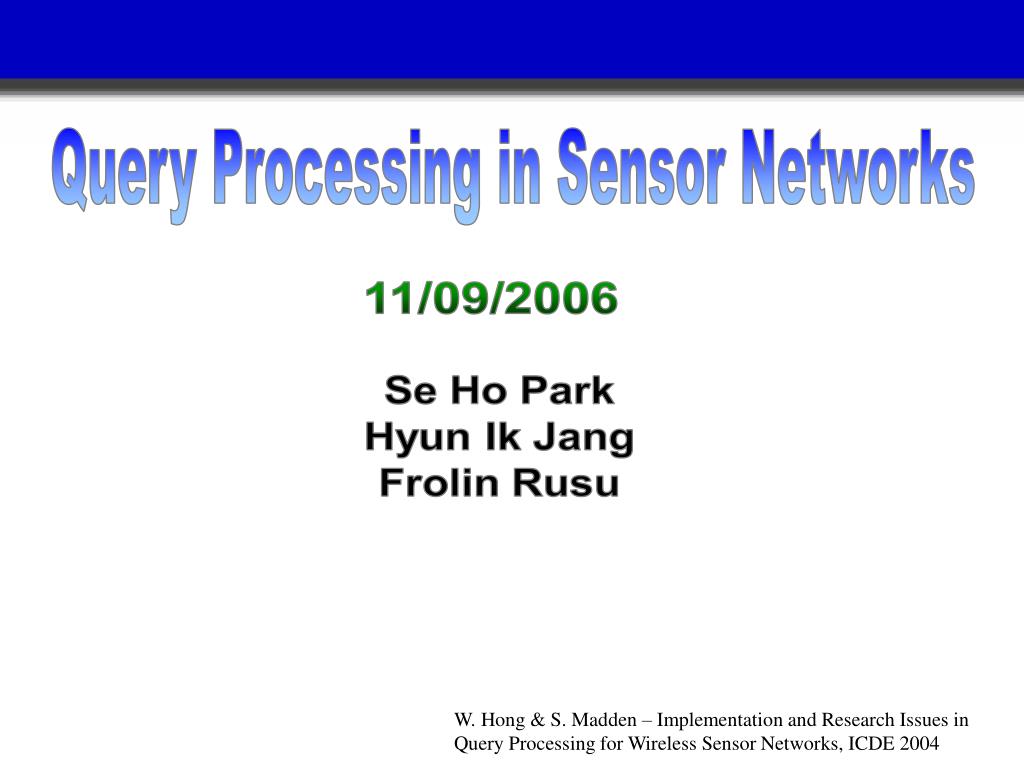 Query Processing in Sensor Networks

11/09/2006

Se Ho Park
Hyun Ik Jang
Frolin Rusu

W. Hong & S. Madden – Implementation and Research Issues in Query Processing for Wireless Sensor Networks, ICDE 2004